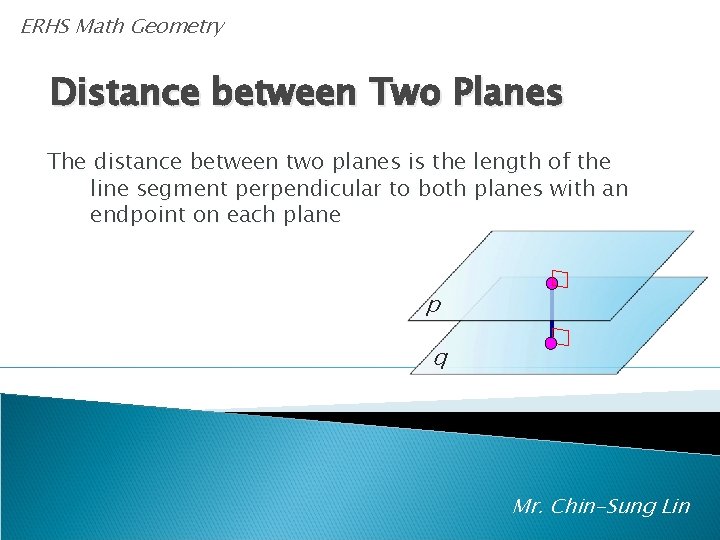 ERHS Math Geometry

Distance between Two Planes

The distance between two planes is the length of the line segment perpendicular to both planes with an endpoint on each plane

p

q

Mr. Chin-Sung Lin